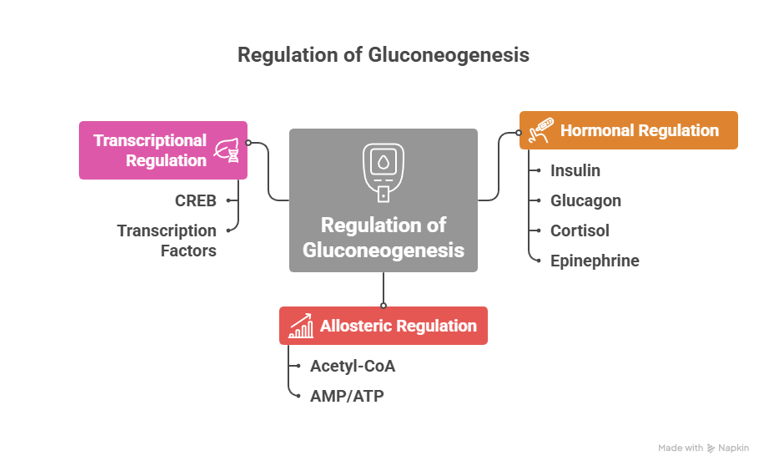 Regulation of Gluconeogenesis

Transcriptional Regulation

CREB

Transcription Factors

Regulation of Gluconeogenesis

Hormonal Regulation

Insulin

Glucagon

Cortisol

Epinephrine

Allosteric Regulation

Acetyl-CoA

AMP/ATP

Made with Napkin